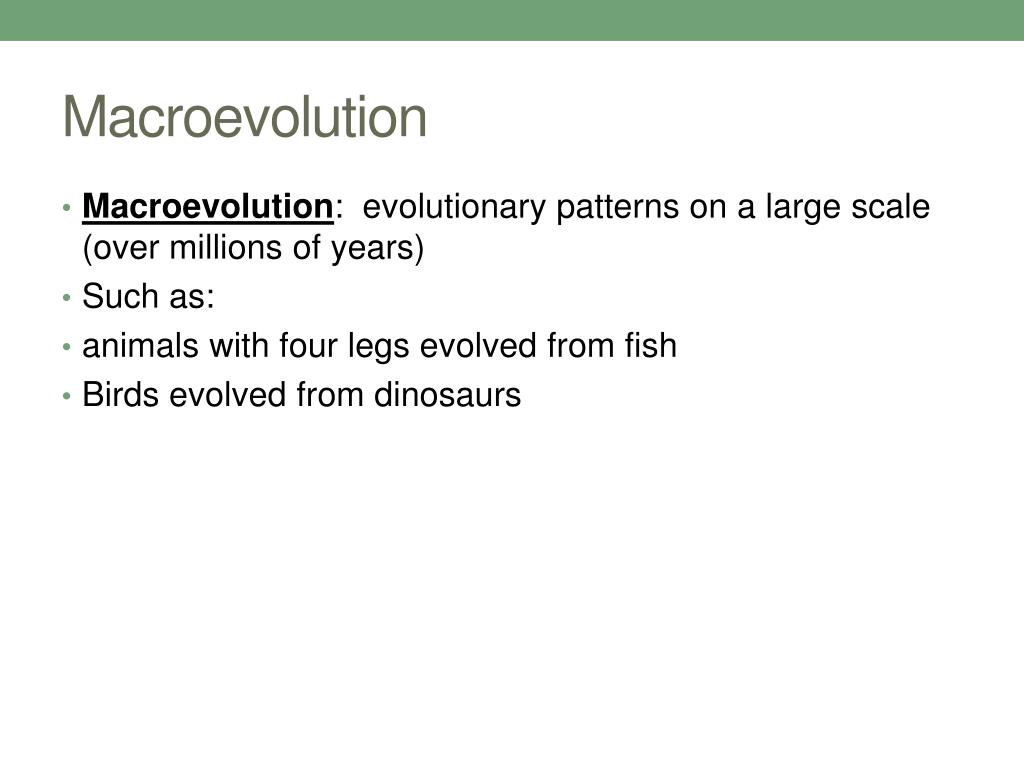 Macroevolution

• Macroevolution: evolutionary patterns on a large scale (over millions of years)
• Such as:
• animals with four legs evolved from fish
• Birds evolved from dinosaurs